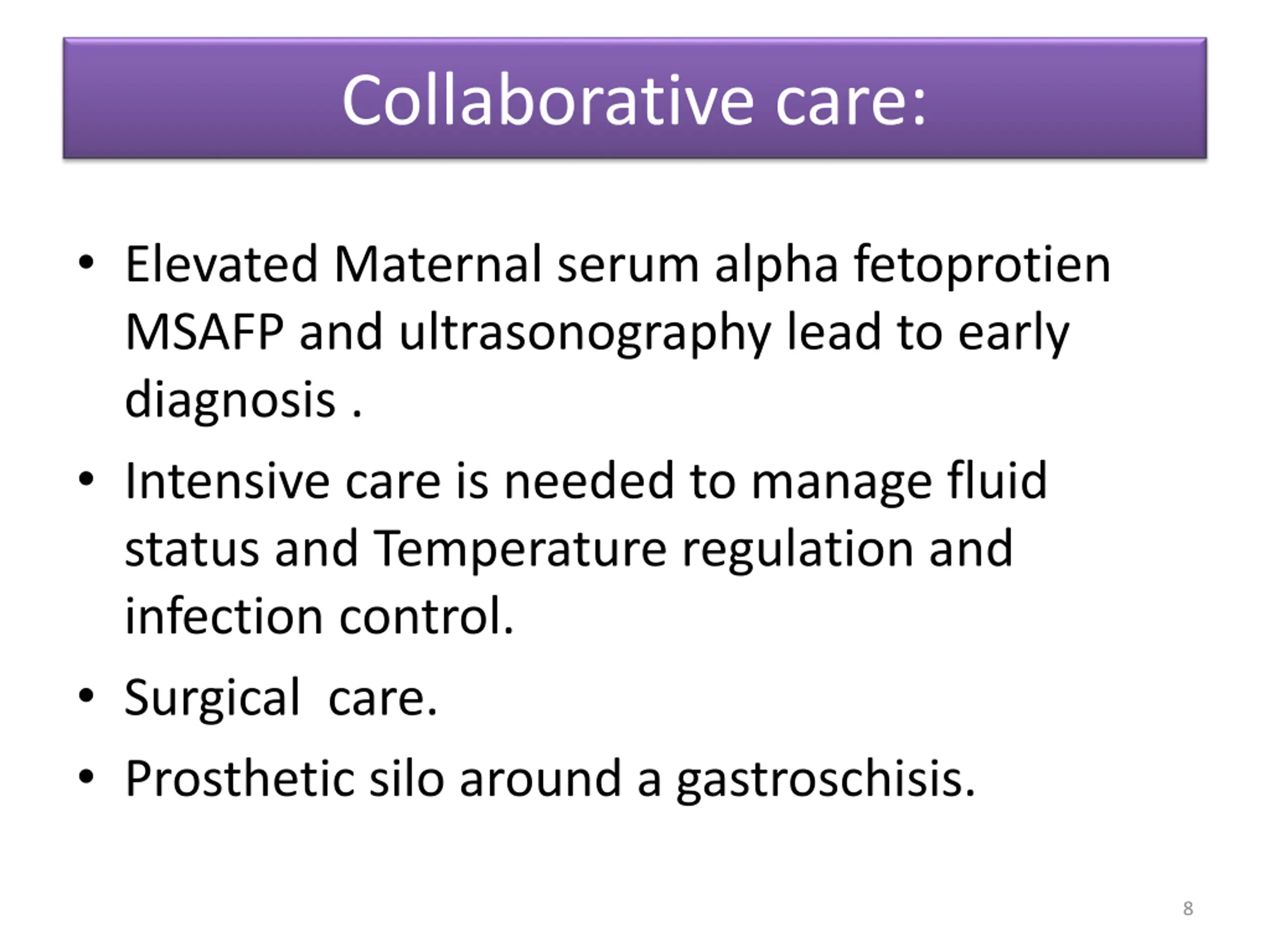 Collaborative care:

• Elevated Maternal serum alpha fetoprotien MSAFP and ultrasonography lead to early diagnosis .

• Intensive care is needed to manage fluid status and Temperature regulation and infection control.

• Surgical care.

• Prosthetic silo around a gastroschisis.

8